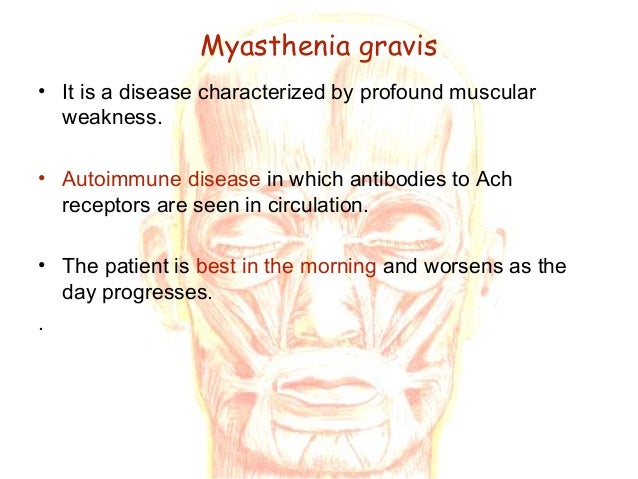 Myasthenia gravis

• It is a disease characterized by profound muscular weakness.

• Autoimmune disease in which antibodies to Ach receptors are seen in circulation.

• The patient is best in the morning and worsens as the day progresses.

.